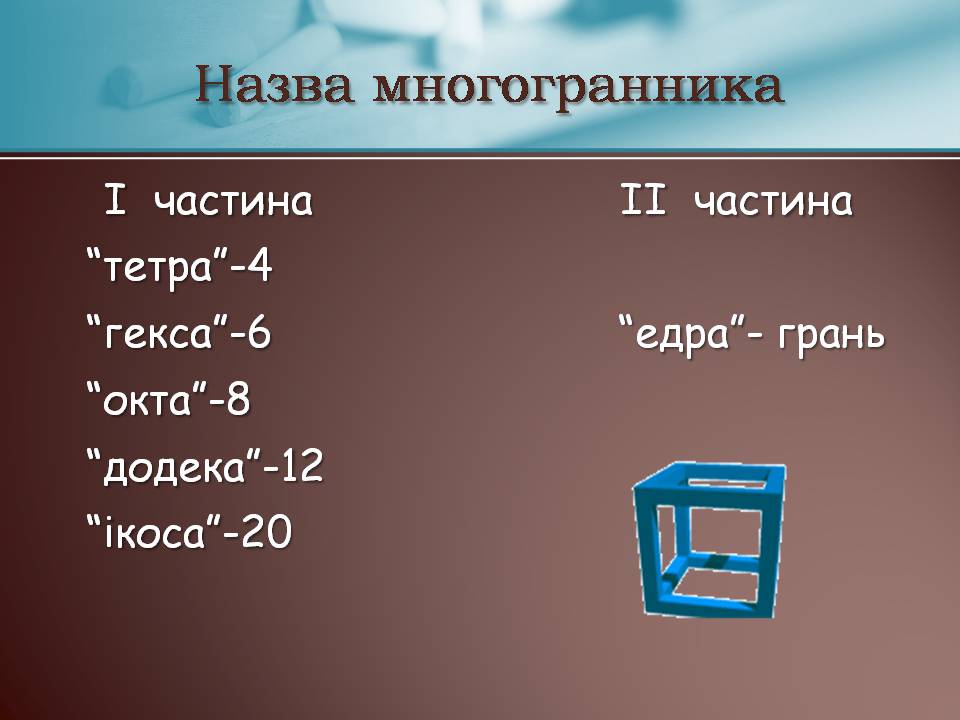 Назва многогранника

I частина
“тетра”-4
“гекса”-6
“окта”-8
“додека”-12
“ікоса”-20

II частина
“едра”- грань